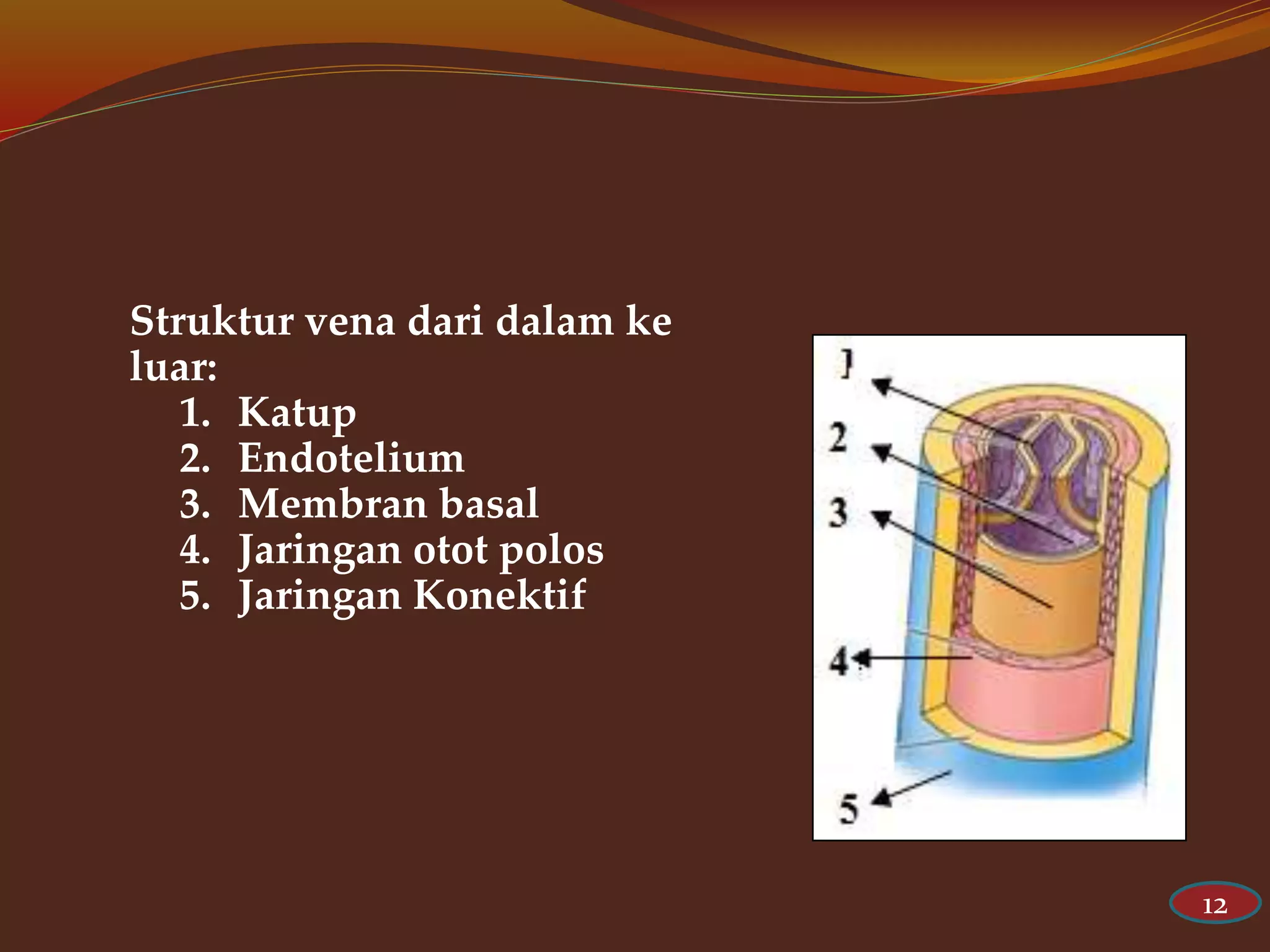 Struktur vena dari dalam ke luar:

1. Katup
2. Endotelium
3. Membran basal
4. Jaringan otot polos
5. Jaringan Konektif

1
2
3
4
5

12